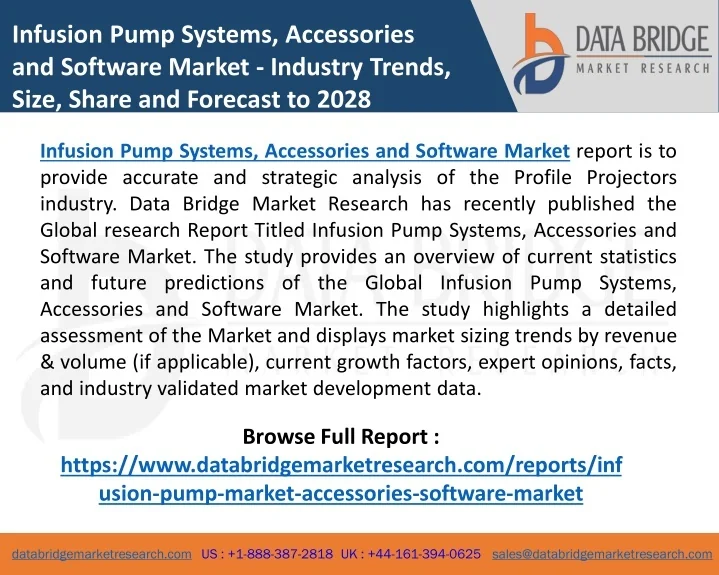 Infusion Pump Systems, Accessories and Software Market - Industry Trends, Size, Share and Forecast to 2028

DATA BRIDGE
MARKET RESEARCH

Infusion Pump Systems, Accessories and Software Market report is to provide accurate and strategic analysis of the Profile Projectors industry. Data Bridge Market Research has recently published the Global research Report Titled Infusion Pump Systems, Accessories and Software Market. The study provides an overview of current statistics and future predictions of the Global Infusion Pump Systems, Accessories and Software Market. The study highlights a detailed assessment of the Market and displays market sizing trends by revenue & volume (if applicable), current growth factors, expert opinions, facts, and industry validated market development data.

Browse Full Report :
https://www.databridgemarketresearch.com/reports/infusion-pump-market-accessories-software-market

databridgemarketresearch.com US : +1-888-387-2818 UK : +44-161-394-0625 sales@databridgemarketresearch.com